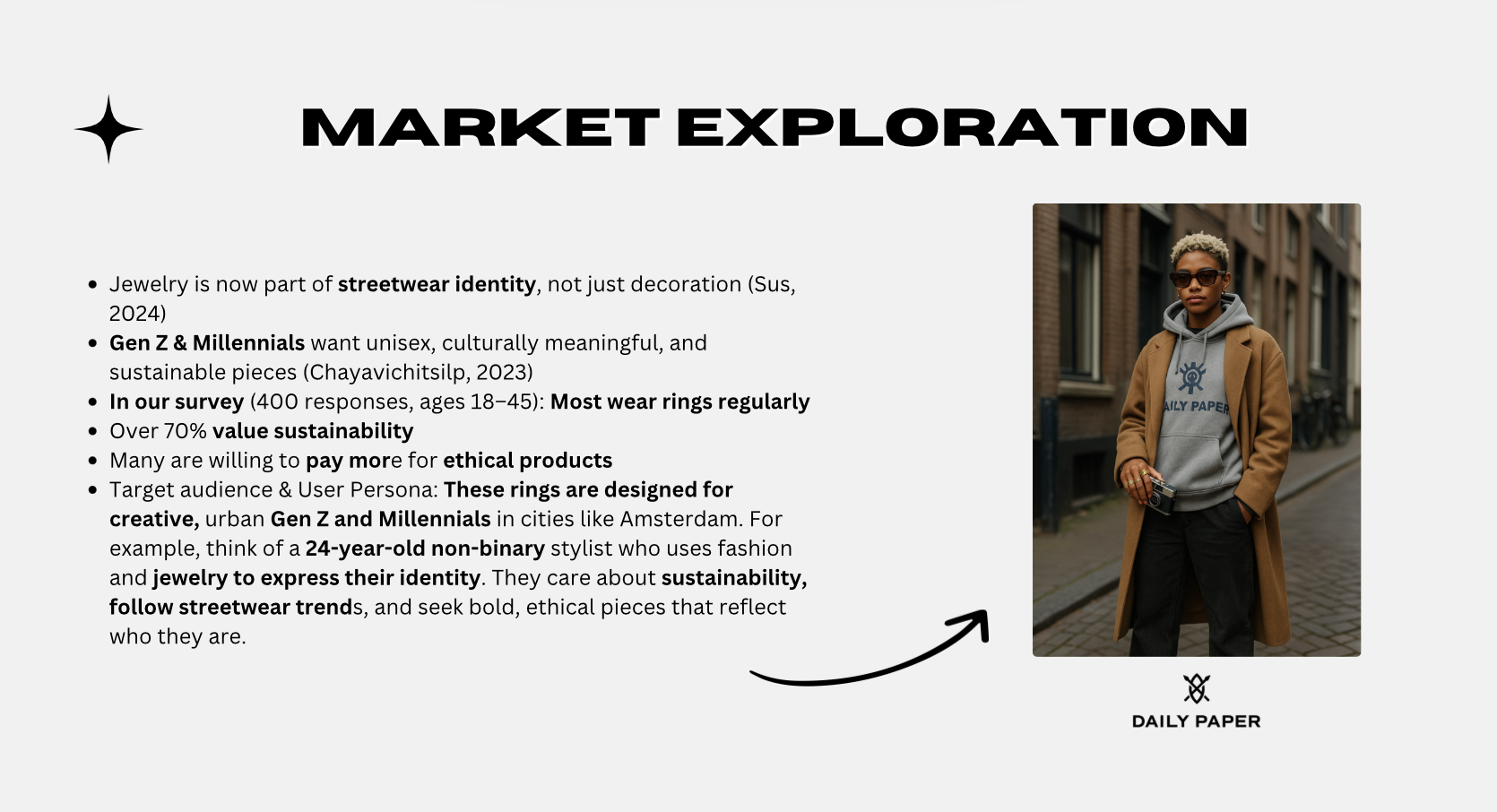 MARKET EXPLORATION

- Jewelry is now part of streetwear identity, not just decoration (Sus, 2024)
- Gen Z & Millennials want unisex, culturally meaningful, and sustainable pieces (Chayavichitsilp, 2023)
- In our survey (400 responses, ages 18–45): Most wear rings regularly
- Over 70% value sustainability
- Many are willing to pay more for ethical products
- Target audience & User Persona: These rings are designed for creative, urban Gen Z and Millennials in cities like Amsterdam. For example, think of a 24-year-old non-binary stylist who uses fashion and jewelry to express their identity. They care about sustainability, follow streetwear trends, and seek bold, ethical pieces that reflect who they are.

AILY PAPER

DAILY PAPER